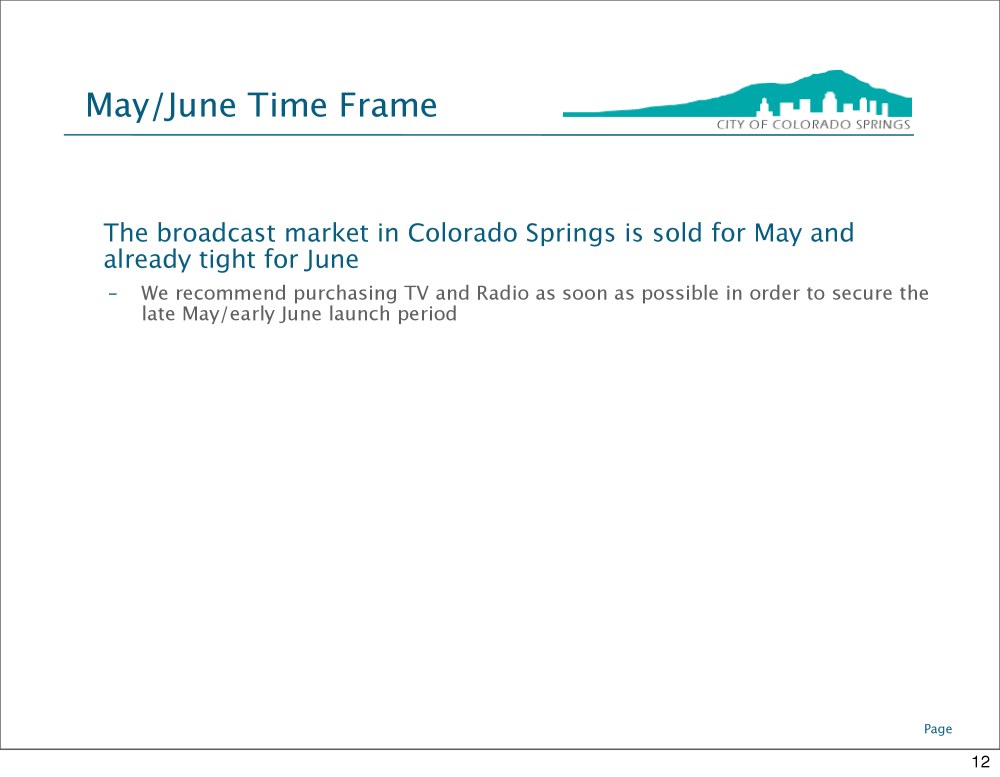 May/June Time Frame

CITY OF COLORADO SPRINGS

The broadcast market in Colorado Springs is sold for May and already tight for June

– We recommend purchasing TV and Radio as soon as possible in order to secure the late May/early June launch period

Page

12